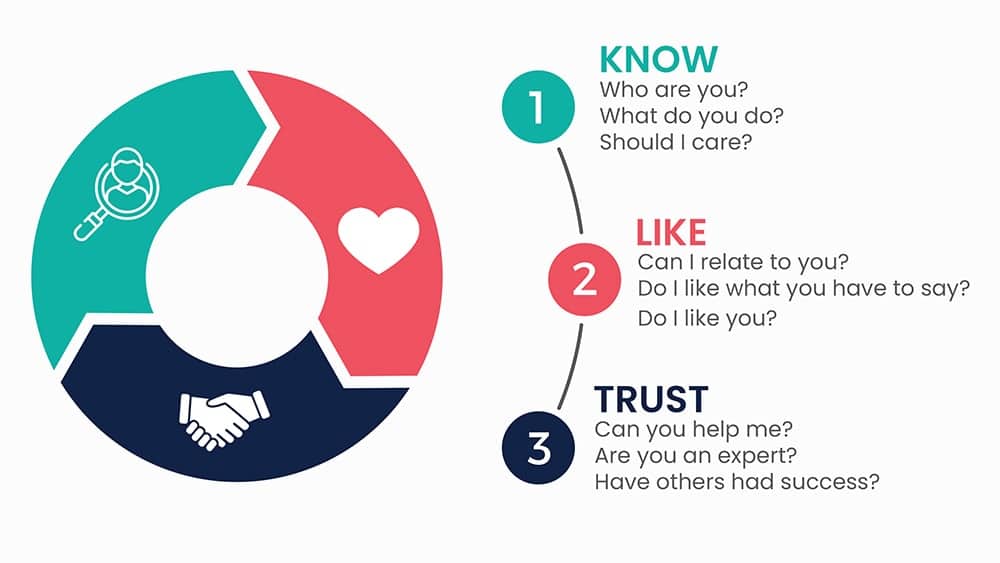 1
KNOW
Who are you?
What do you do?
Should I care?

2
LIKE
Can I relate to you?
Do I like what you have to say?
Do I like you?

3
TRUST
Can you help me?
Are you an expert?
Have others had success?